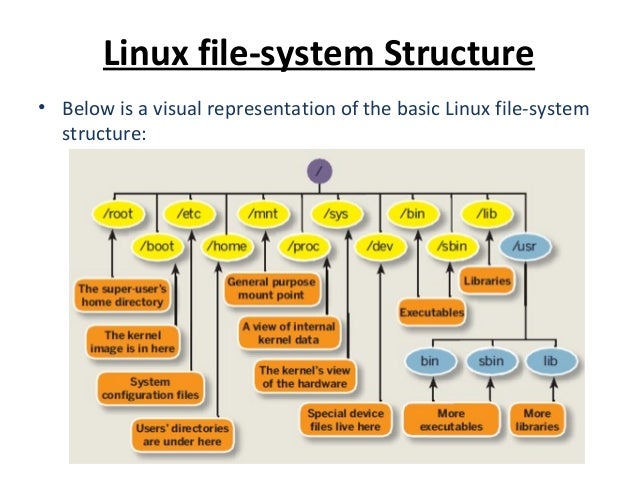 Linux file-system Structure

• Below is a visual representation of the basic Linux file-system structure:

/

/root
/etc
/mnt
/sys
/bin
/lib
/boot
/home
/proc
/dev
/sbin
/usr

The super-user's home directory

The kernel image is in here

System configuration files

Users' directories are under here

General purpose mount point

A view of internal kernel data

The kernel's view of the hardware

Special device files live here

Executables

Libraries

bin
sbin
lib

More executables

More libraries